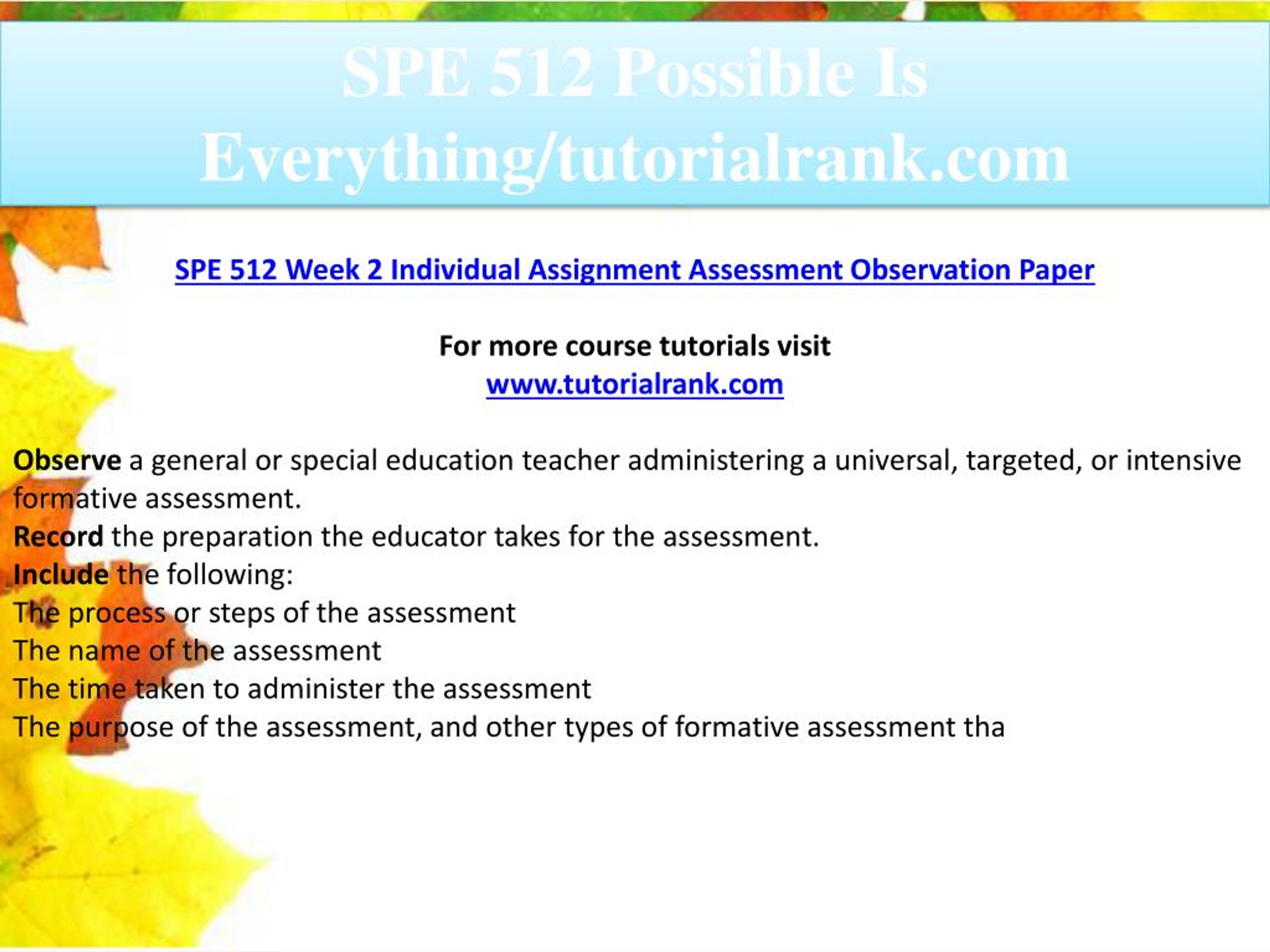 SPE 512 Possible Is Everything/tutorialrank.com

SPE 512 Week 2 Individual Assignment Assessment Observation Paper

For more course tutorials visit
www.tutorialrank.com

Observe a general or special education teacher administering a universal, targeted, or intensive formative assessment.
Record the preparation the educator takes for the assessment.
Include the following:
The process or steps of the assessment
The name of the assessment
The time taken to administer the assessment
The purpose of the assessment, and other types of formative assessment tha